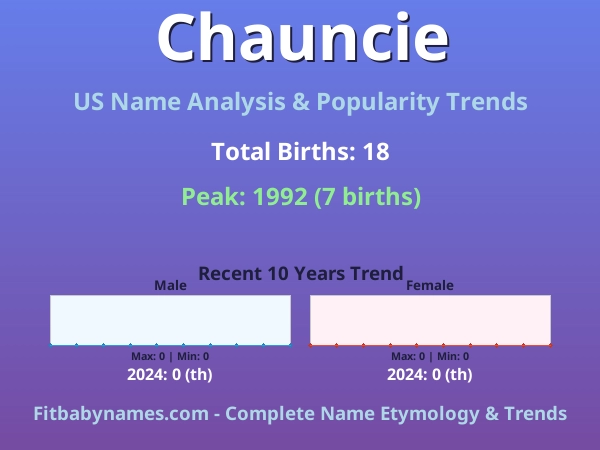 Chauncie

US Name Analysis & Popularity Trends

Total Births: 18

Peak: 1992 (7 births)

Recent 10 Years Trend

Male

Max: 0 | Min: 0

2024: 0 (th)

Female

Max: 0 | Min: 0

2024: 0 (th)

Fitbabynames.com - Complete Name Etymology & Trends